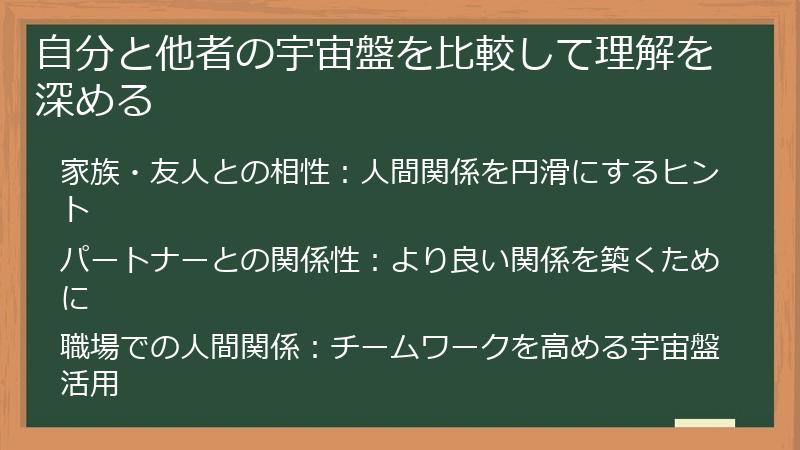 自分と他者の宇宙盤を比較して理解を深める

家族・友人との相性：人間関係を円滑にするヒント

パートナーとの関係性：より良い関係を築くために

職場での人間関係：チームワークを高める宇宙盤活用